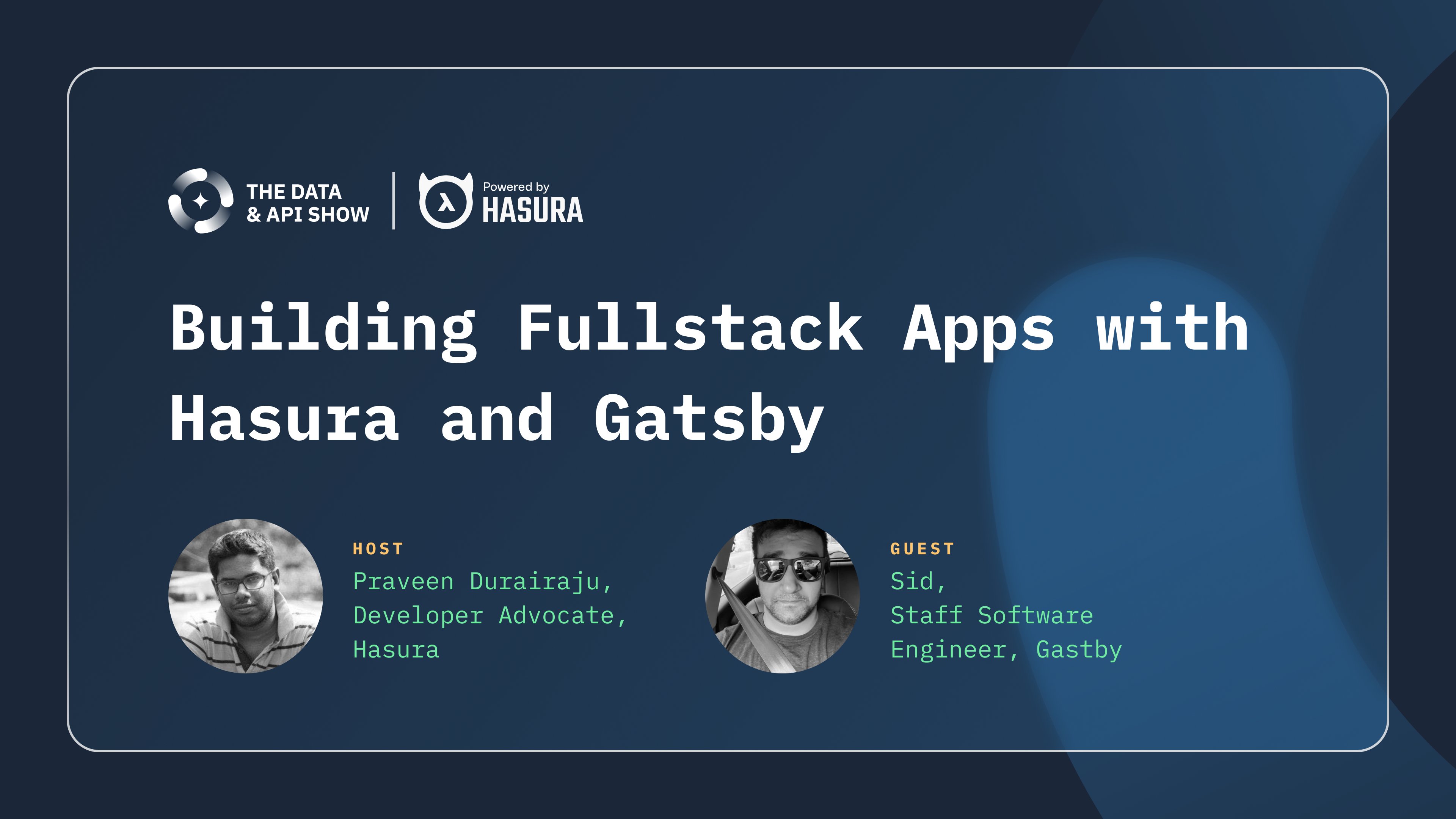 THE DATA & API SHOW

Powered by HASURA

Building Fullstack Apps with Hasura and Gatsby

HOST
Praveen Durairaju, Developer Advocate, Hasura

GUEST
Sid, Staff Software Engineer, Gastby